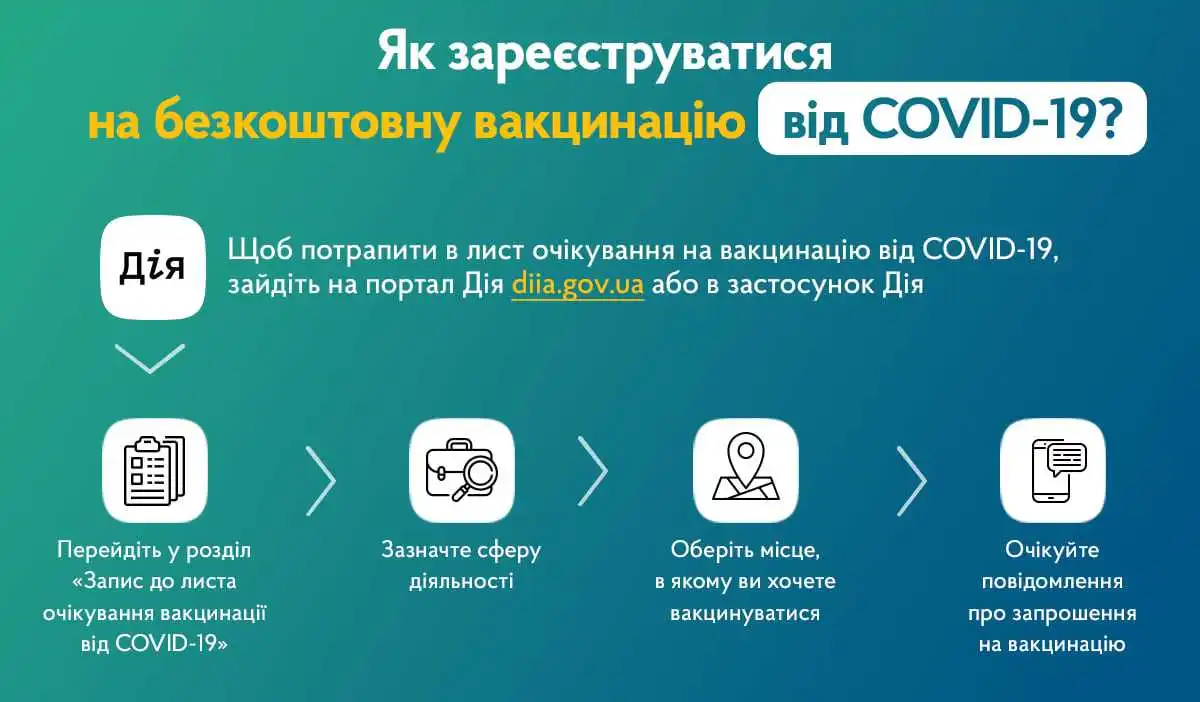 Як зареєструватися на безкоштовну вакцинацію від COVID-19?

Дія

Щоб потрапити в лист очікування на вакцинацію від COVID-19, зайдіть на портал Дія diia.gov.ua або в застосунок Дія

Перейдіть у розділ «Запис до листа очікування вакцинації від COVID-19»

Зазначте сферу діяльності

Оберіть місце, в якому ви хочете вакцинуватися

Очікуйте повідомлення про запрошення на вакцинацію